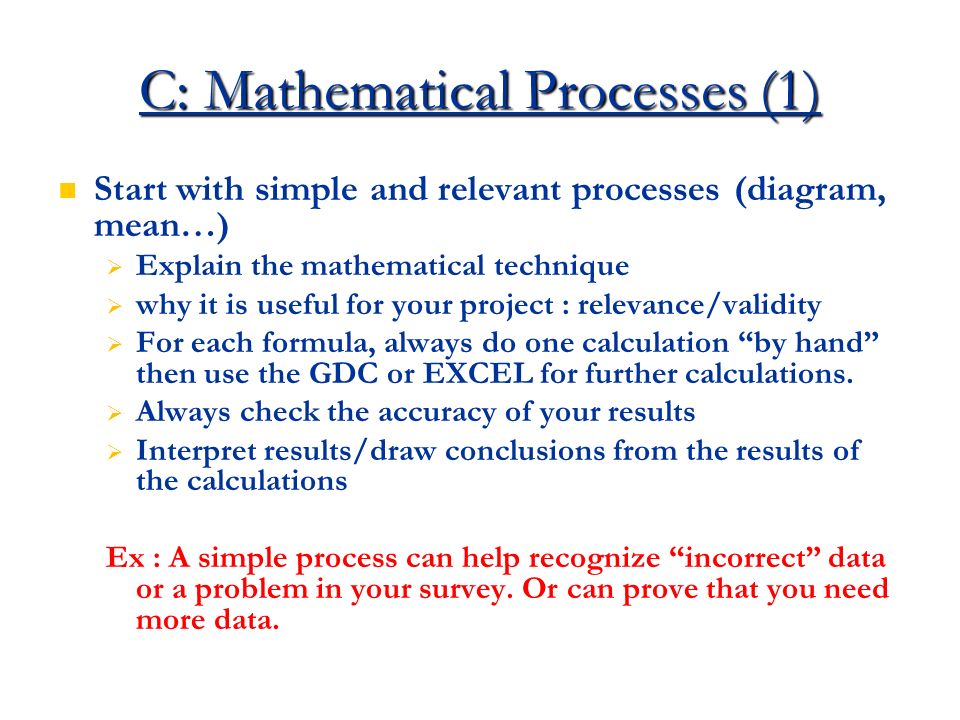 C: Mathematical Processes (1)

Start with simple and relevant processes (diagram, mean…)

Explain the mathematical technique

why it is useful for your project : relevance/validity

For each formula, always do one calculation “by hand” then use the GDC or EXCEL for further calculations.

Always check the accuracy of your results

Interpret results/draw conclusions from the results of the calculations

Ex : A simple process can help recognize “incorrect” data or a problem in your survey. Or can prove that you need more data.